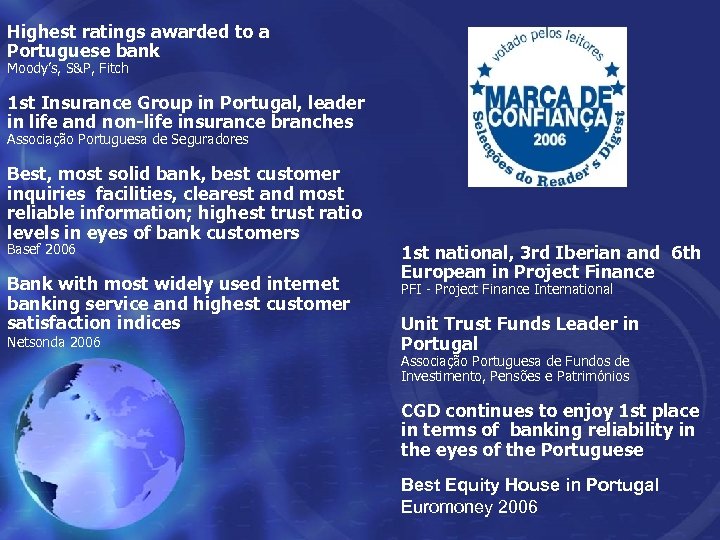 Highest ratings awarded to a Portuguese bank
Moody's, S&P, Fitch

1st Insurance Group in Portugal, leader in life and non-life insurance branches
Associação Portuguesa de Seguradores

Best, most solid bank, best customer inquiries facilities, clearest and most reliable information; highest trust ratio levels in eyes of bank customers
Basef 2006

Bank with most widely used internet banking service and highest customer satisfaction indices
Netsonda 2006

votado pelos leitores
MARCA DE CONFIANÇA
2006
Seleções do Reader's Digest

1st national, 3rd Iberian and 6th European in Project Finance
PFI - Project Finance International

Unit Trust Funds Leader in Portugal
Associação Portuguesa de Fundos de Investimento, Pensões e Patrimónios

CGD continues to enjoy 1st place in terms of banking reliability in the eyes of the Portuguese

Best Equity House in Portugal
Euromoney 2006